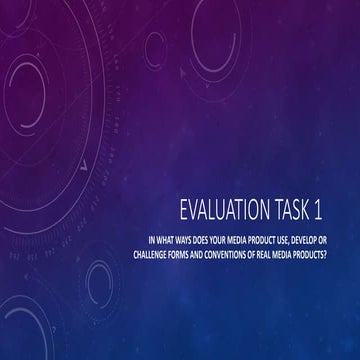 EVALUATION TASK 1

IN WHAT WAYS DOES YOUR MEDIA PRODUCT USE, DEVELOP OR CHALLENGE FORMS AND CONVENTIONS OF REAL MEDIA PRODUCTS?